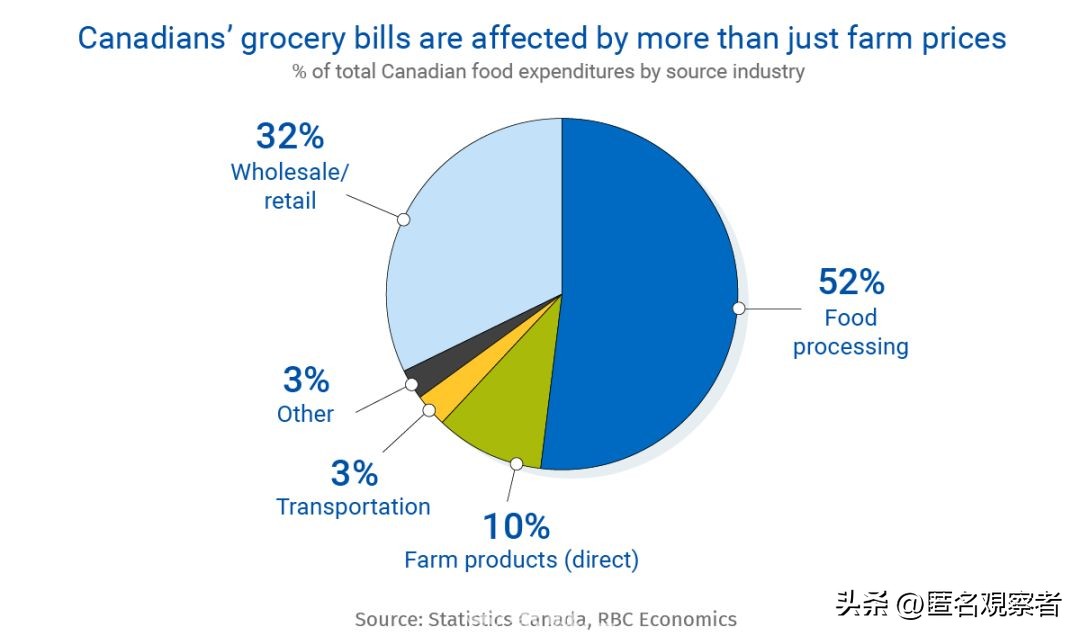 Canadians' grocery bills are affected by more than just farm prices
% of total Canadian food expenditures by source industry

32%
Wholesale/
retail

52%
Food
processing

3%
Other

3%
Transportation

10%
Farm products (direct)

Source: Statistics Canada, RBC Economics

头条 @匿名观察者